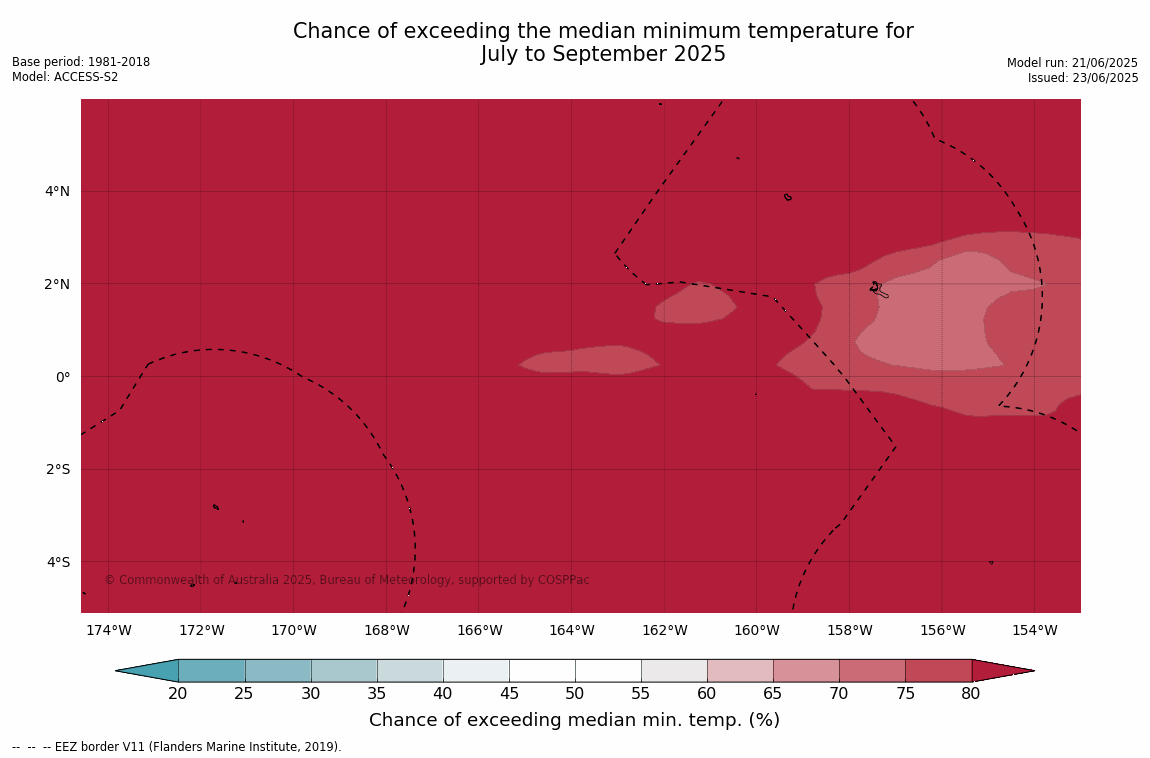 Chance of exceeding the median minimum temperature for July to September 2025

Base period: 1981-2018
Model: ACCESS-S2

Model run: 21/06/2025
Issued: 23/06/2025

4°N
2°N
0°
2°S
4°S

© Commonwealth of Australia 2025, Bureau of Meteorology, supported by COSPPac

174°W 172°W 170°W 168°W 166°W 164°W 162°W 160°W 158°W 156°W 154°W

20 25 30 35 40 45 50 55 60 65 70 75 80

Chance of exceeding median min. temp. (%)

-- -- -- EEZ border V11 (Flanders Marine Institute, 2019).